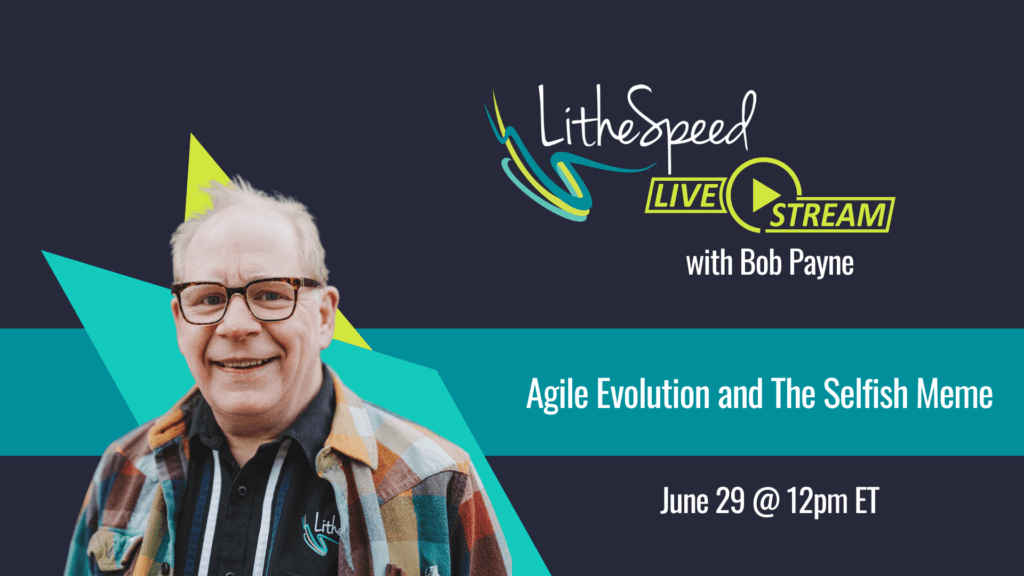 LitheSpeed
LIVE STREAM
with Bob Payne

Agile Evolution and The Selfish Meme

June 29 @ 12pm ET

Lithe